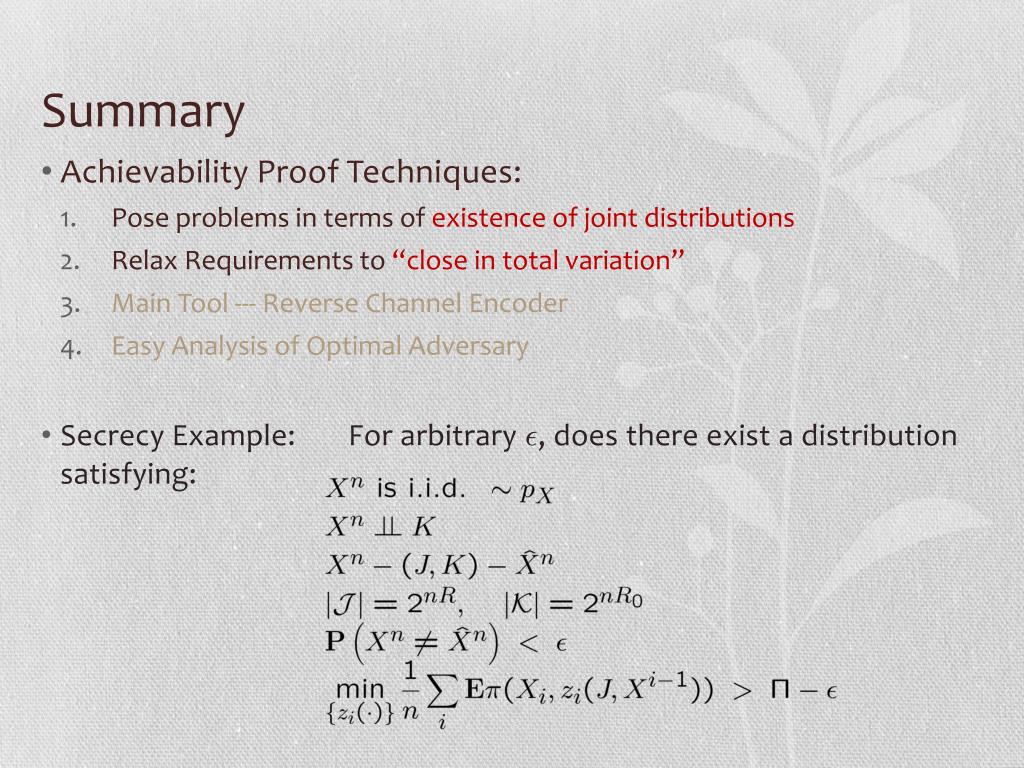 Summary

• Achievability Proof Techniques:

1. Pose problems in terms of existence of joint distributions
2. Relax Requirements to “close in total variation”
3. Main Tool --- Reverse Channel Encoder
4. Easy Analysis of Optimal Adversary

• Secrecy Example: For arbitrary $\epsilon$, does there exist a distribution satisfying:

$X^n$ is i.i.d. $\sim p_X$
$X^n \perp\!\!\!\perp K$
$X^n - (J, K) - \hat{X}^n$
$|\mathcal{J}| = 2^{nR}, \quad |\mathcal{K}| = 2^{nR_0}$
$\mathbf{P}\left(X^n \neq \hat{X}^n\right) < \epsilon$
$\min_{\{z_i(\cdot)\}} \frac{1}{n} \sum_i \mathbf{E}\pi(X_i, z_i(J, X^{i-1})) > \Pi - \epsilon$